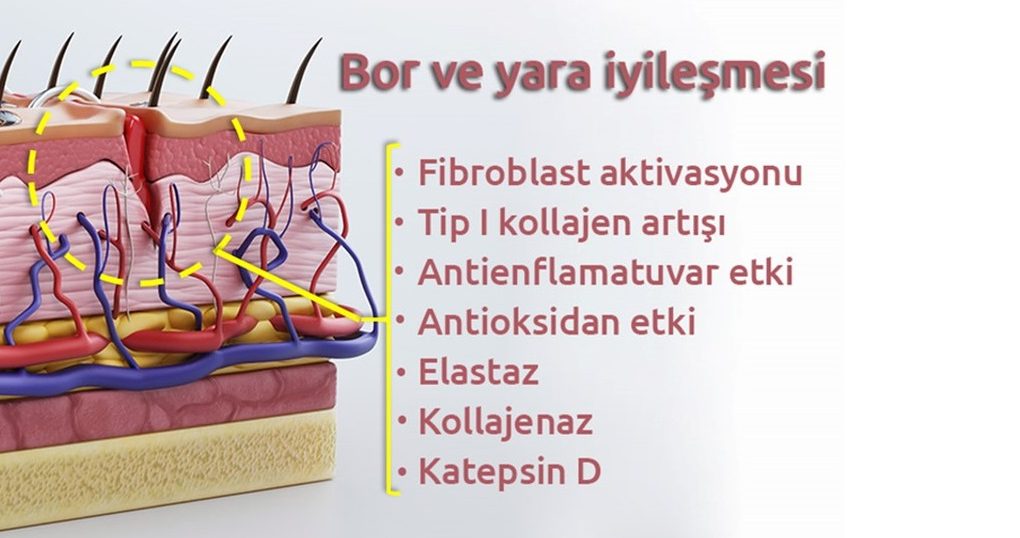 Bor ve yara iyileşmesi

• Fibroblast aktivasyonu
• Tip I kollajen artışı
• Antienflamatuvar etki
• Antioksidan etki
• Elastaz
• Kollajenaz
• Katepsin D